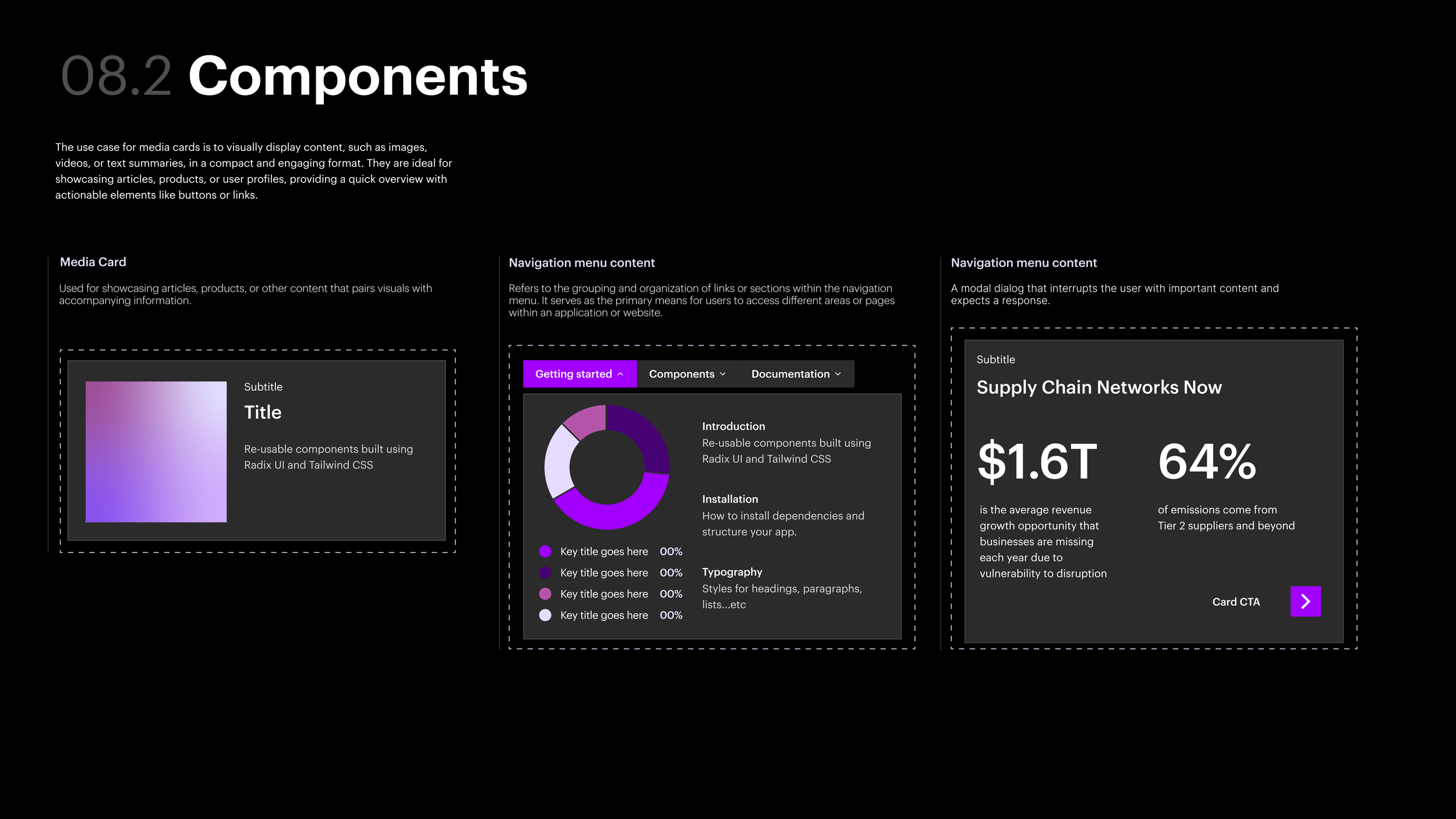 08.2 Components

The use case for media cards is to visually display content, such as images, videos, or text summaries, in a compact and engaging format. They are ideal for showcasing articles, products, or user profiles, providing a quick overview with actionable elements like buttons or links.

Media Card

Used for showcasing articles, products, or other content that pairs visuals with accompanying information.

Subtitle

Title

Re-usable components built using Radix UI and Tailwind CSS

Navigation menu content

Refers to the grouping and organization of links or sections within the navigation menu. It serves as the primary means for users to access different areas or pages within an application or website.

Getting started
Components
Documentation

Key title goes here 00%
Key title goes here 00%
Key title goes here 00%
Key title goes here 00%

Introduction
Re-usable components built using Radix UI and Tailwind CSS

Installation
How to install dependencies and structure your app.

Typography
Styles for headings, paragraphs, lists...etc

Navigation menu content

A modal dialog that interrupts the user with important content and expects a response.

Subtitle

Supply Chain Networks Now

$1.6T

is the average revenue growth opportunity that businesses are missing each year due to vulnerability to disruption

64%

of emissions come from Tier 2 suppliers and beyond

Card CTA